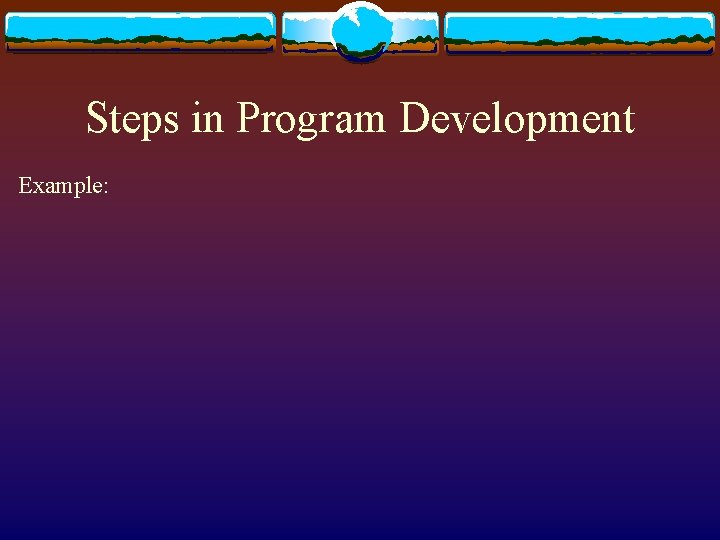 Steps in Program Development

Example: